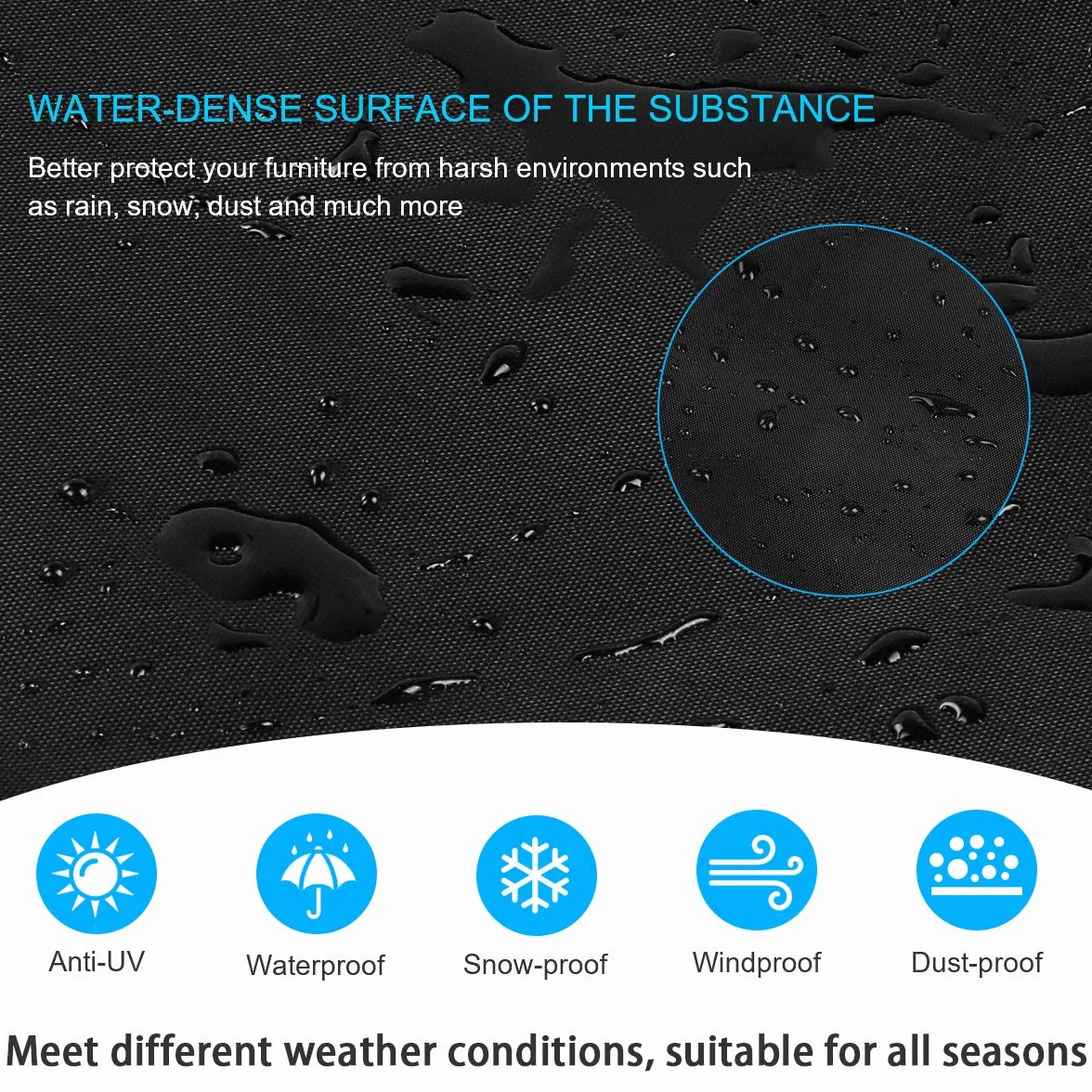 WATER-DENSE SURFACE OF THE SUBSTANCE

Better protect your furniture from harsh environments such as rain, snow, dust and much more

Anti-UV

Waterproof

Snow-proof

Windproof

Dust-proof

Meet different weather conditions, suitable for all seasons